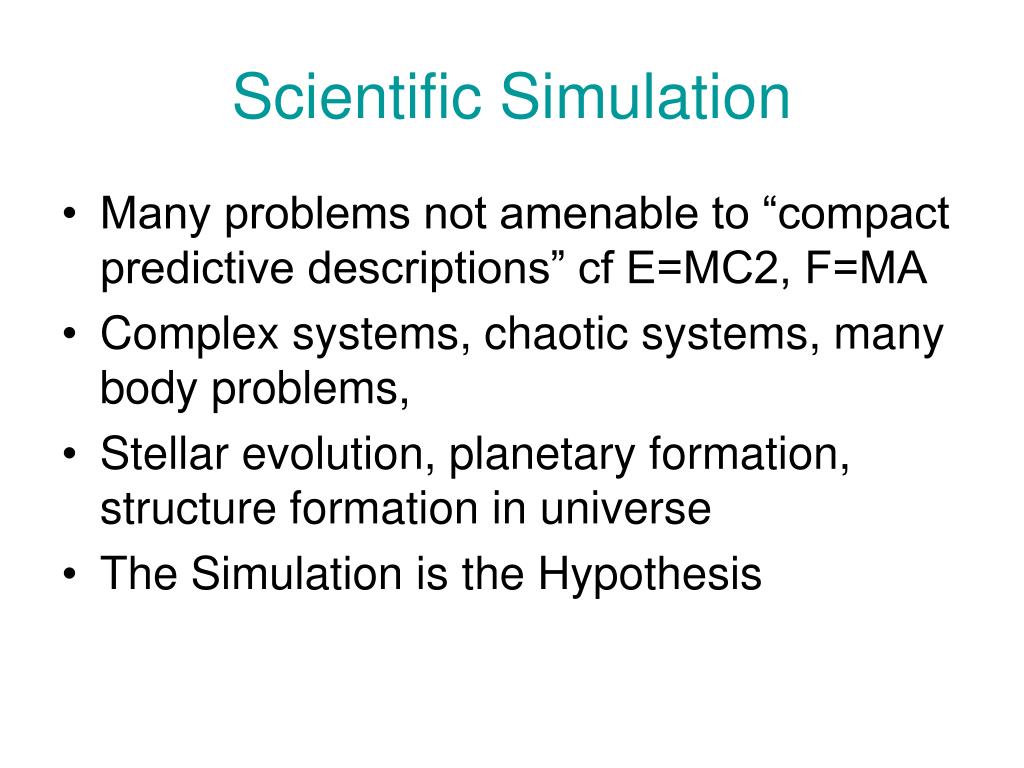 Scientific Simulation

• Many problems not amenable to “compact predictive descriptions” cf E=MC2, F=MA
• Complex systems, chaotic systems, many body problems,
• Stellar evolution, planetary formation, structure formation in universe
• The Simulation is the Hypothesis